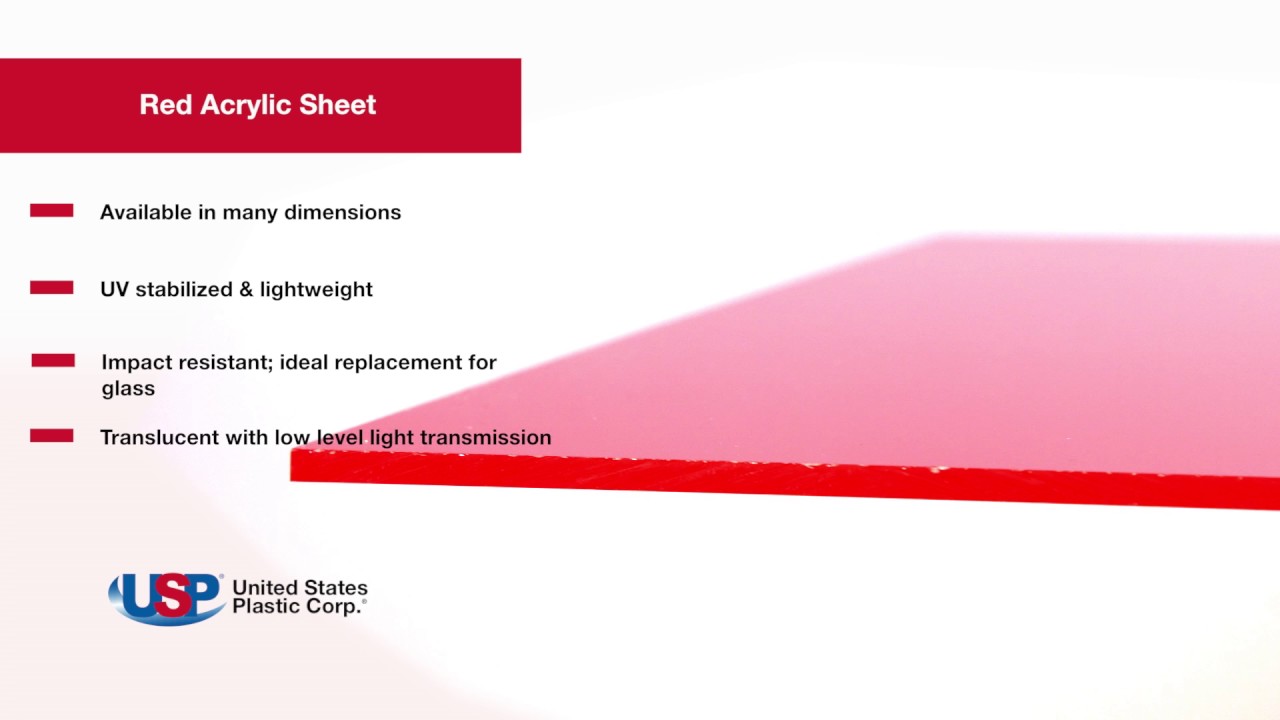 Red Acrylic Sheet

Available in many dimensions

UV stabilized & lightweight

Impact resistant; ideal replacement for glass

Translucent with low level light transmission

USP® United States Plastic Corp.®